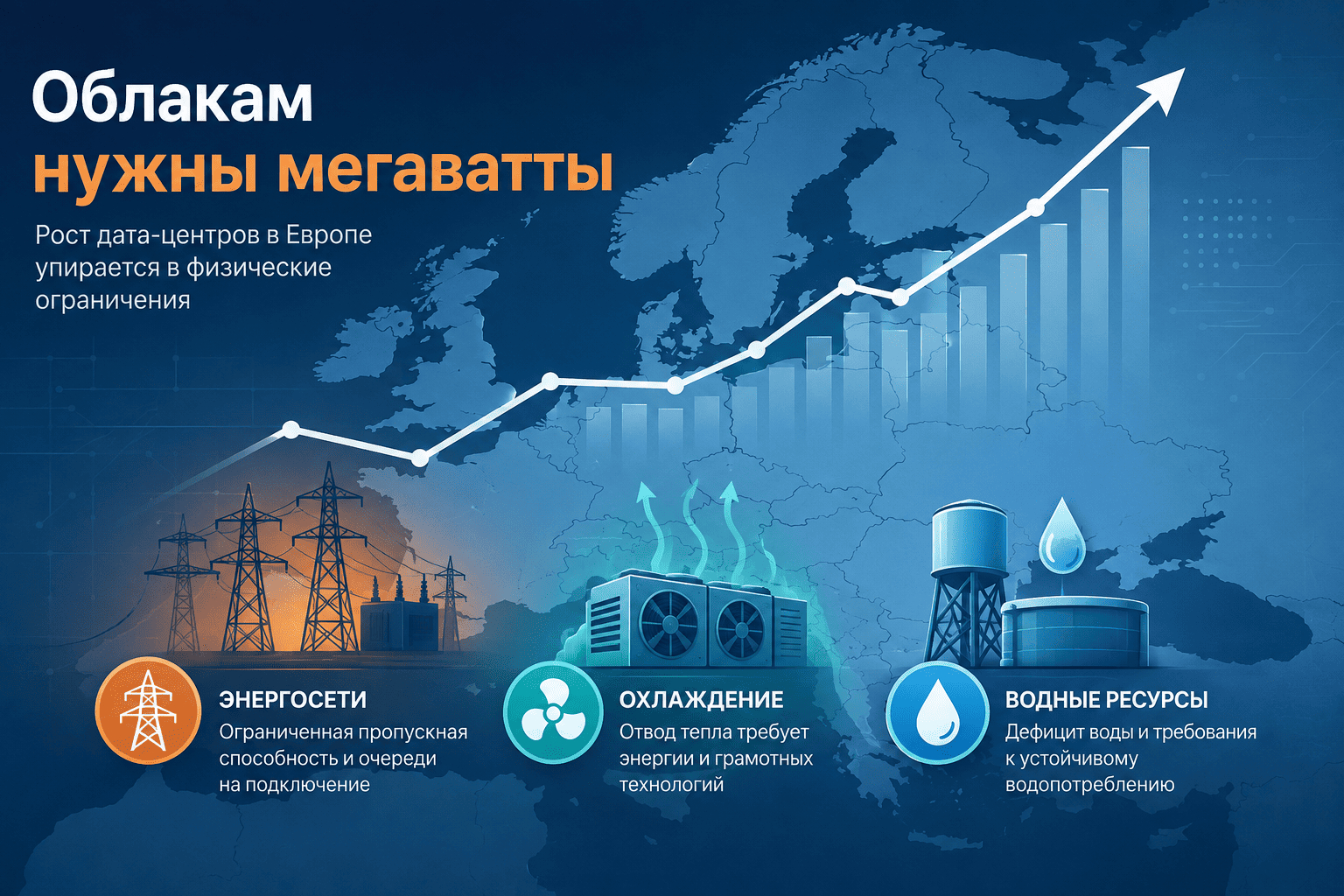 Облакам
нужны мегаватты

Рост дата-центров в Европе упирается в физические ограничения

ЭНЕРГОСЕТИ
Ограниченная пропускная способность и очереди на подключение

ОХЛАЖДЕНИЕ
Отвод тепла требует энергии и грамотных технологий

ВОДНЫЕ РЕСУРСЫ
Дефицит воды и требования к устойчивому водопотреблению